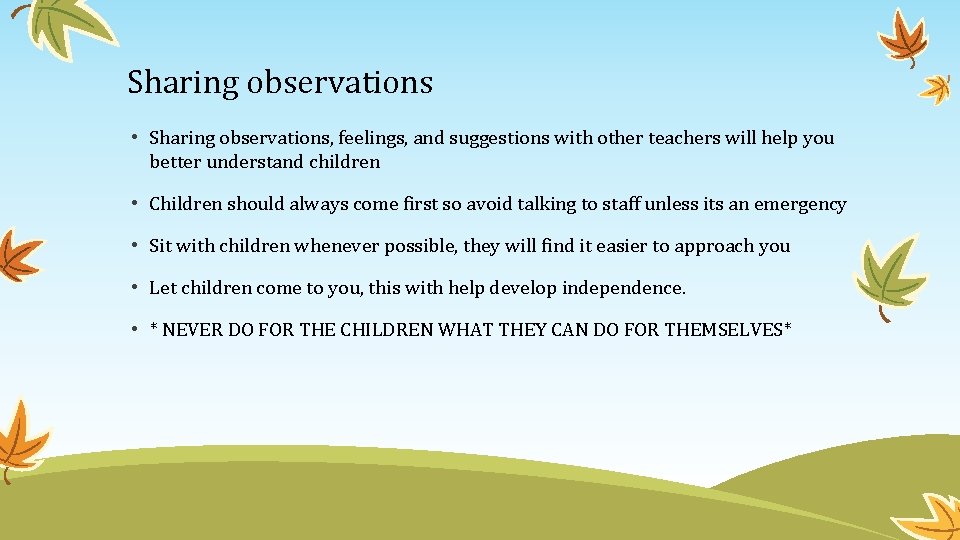 Sharing observations

• Sharing observations, feelings, and suggestions with other teachers will help you better understand children

• Children should always come first so avoid talking to staff unless its an emergency

• Sit with children whenever possible, they will find it easier to approach you

• Let children come to you, this with help develop independence.

• * NEVER DO FOR THE CHILDREN WHAT THEY CAN DO FOR THEMSELVES*